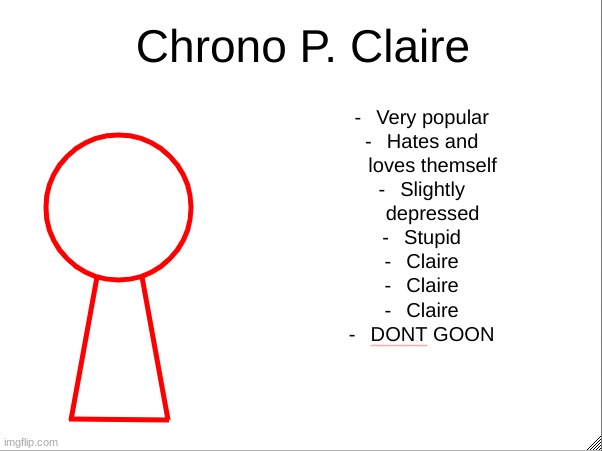 Chrono P. Claire

- Very popular
- Hates and loves themself
- Slightly depressed
- Stupid
- Claire
- Claire
- Claire
- DONT GOON

imgflip.com